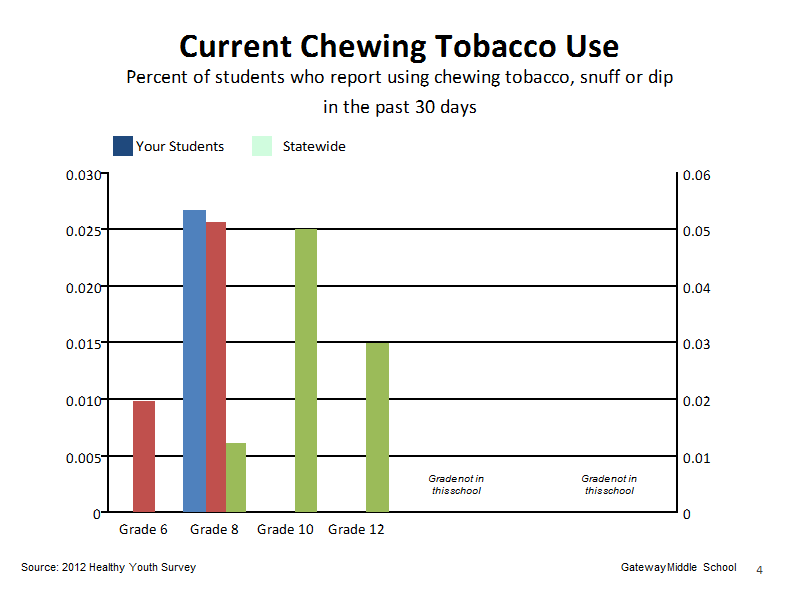 Current Chewing Tobacco Use
Percent of students who report using chewing tobacco, snuff or dip in the past 30 days

Your Students Statewide

0.030
0.025
0.020
0.015
0.010
0.005
0

0.06
0.05
0.04
0.03
0.02
0.01
0

Gradenot in thisschool
Gradenot in thisschool

Grade 6 Grade 8 Grade 10 Grade 12

Source: 2012 Healthy Youth Survey
GatewayMiddle School
4